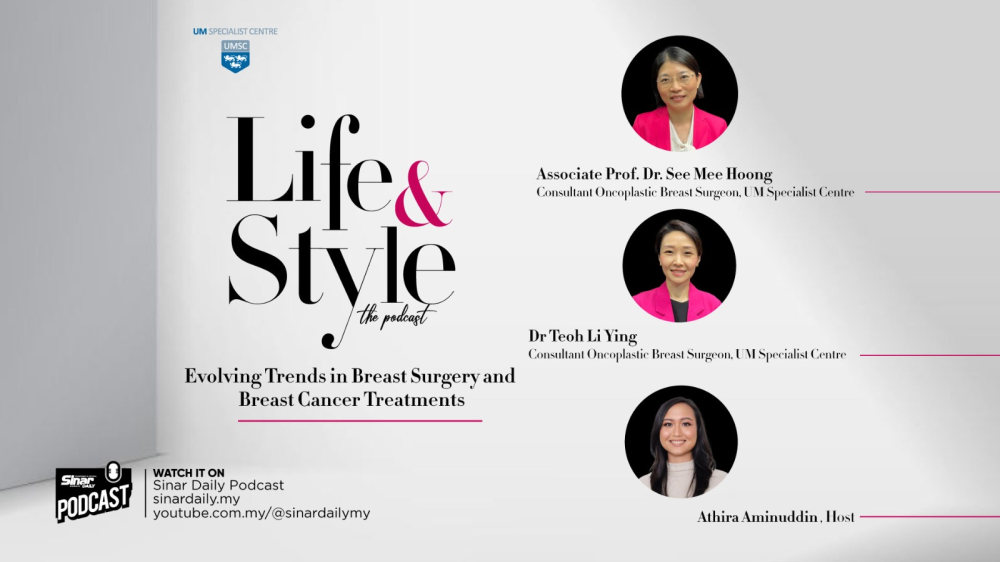 UM SPECIALIST CENTRE
UMSC

Life & Style
the podcast

Evolving Trends in Breast Surgery and Breast Cancer Treatments

Associate Prof. Dr. See Mee Hoong
Consultant Oncoplastic Breast Surgeon, UM Specialist Centre

Dr Teoh Li Ying
Consultant Oncoplastic Breast Surgeon, UM Specialist Centre

Athira Aminuddin , Host

Sinar DAILY PODCAST

WATCH IT ON
Sinar Daily Podcast
sinardaily.my
youtube.com.my/@sinardailymy